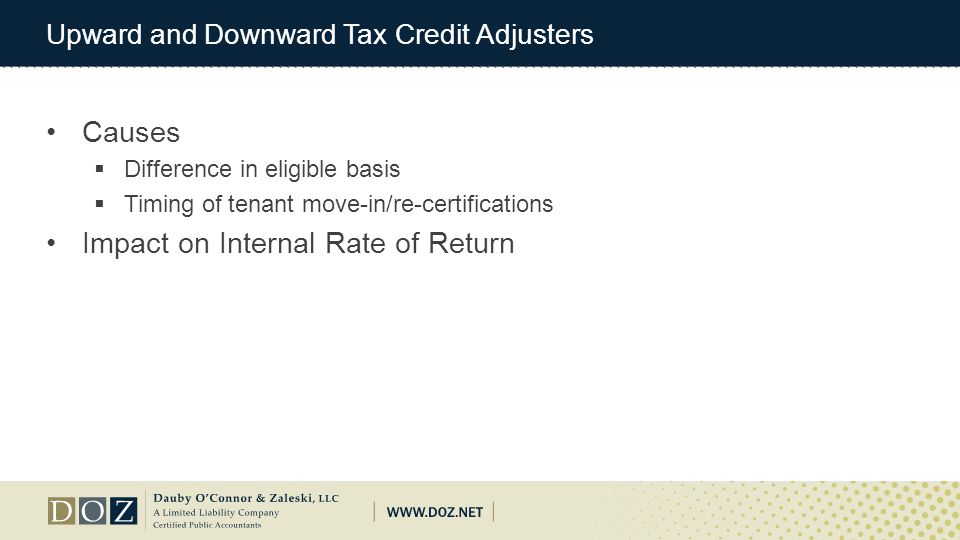 Upward and Downward Tax Credit Adjusters

• Causes
  ▪ Difference in eligible basis
  ▪ Timing of tenant move-in/re-certifications
• Impact on Internal Rate of Return

DOZ
Dauby O'Connor & Zaleski, LLC
A Limited Liability Company
Certified Public Accountants

WWW.DOZ.NET